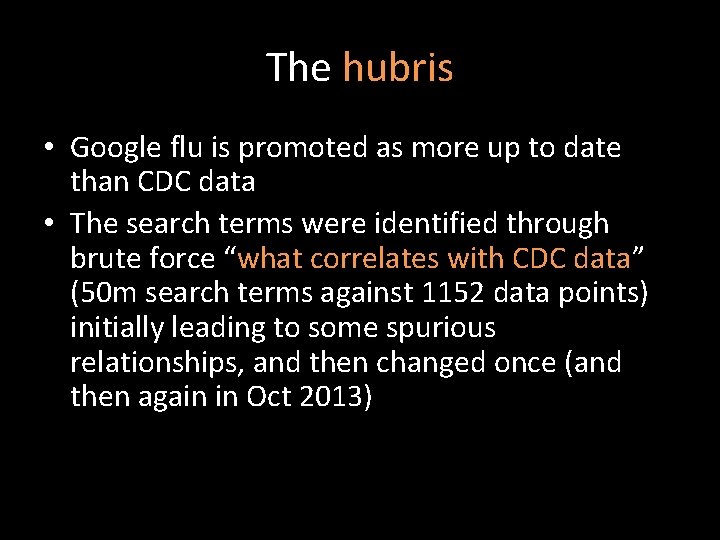 The hubris

• Google flu is promoted as more up to date than CDC data
• The search terms were identified through brute force “what correlates with CDC data” (50m search terms against 1152 data points) initially leading to some spurious relationships, and then changed once (and then again in Oct 2013)